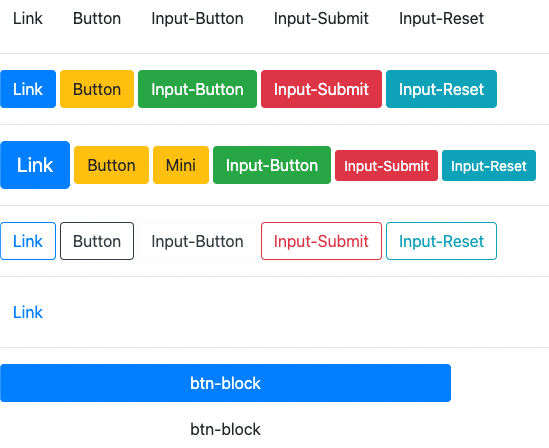 Link Button Input-Button Input-Submit Input-Reset

Link Button Input-Button Input-Submit Input-Reset

Link Button Mini Input-Button Input-Submit Input-Reset

Link Button Input-Button Input-Submit Input-Reset

Link

btn-block

btn-block